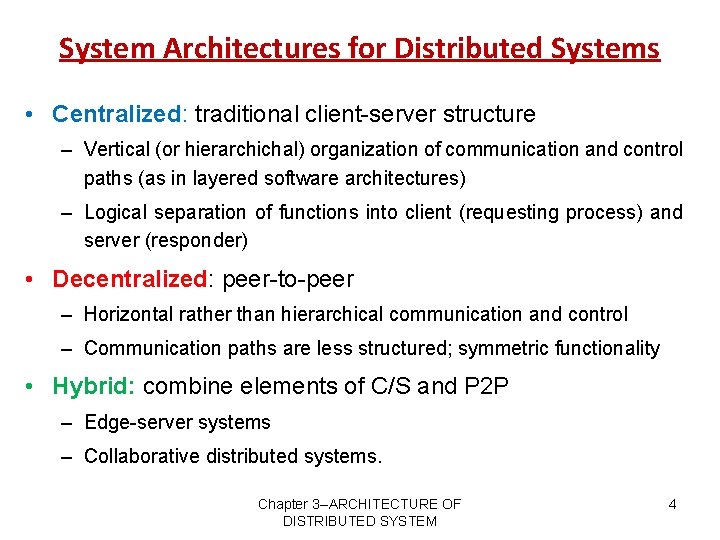 System Architectures for Distributed Systems

• Centralized: traditional client-server structure
– Vertical (or hierarchichal) organization of communication and control paths (as in layered software architectures)
– Logical separation of functions into client (requesting process) and server (responder)

• Decentralized: peer-to-peer
– Horizontal rather than hierarchical communication and control
– Communication paths are less structured; symmetric functionality

• Hybrid: combine elements of C/S and P2P
– Edge-server systems
– Collaborative distributed systems.

Chapter 3–ARCHITECTURE OF DISTRIBUTED SYSTEM

4